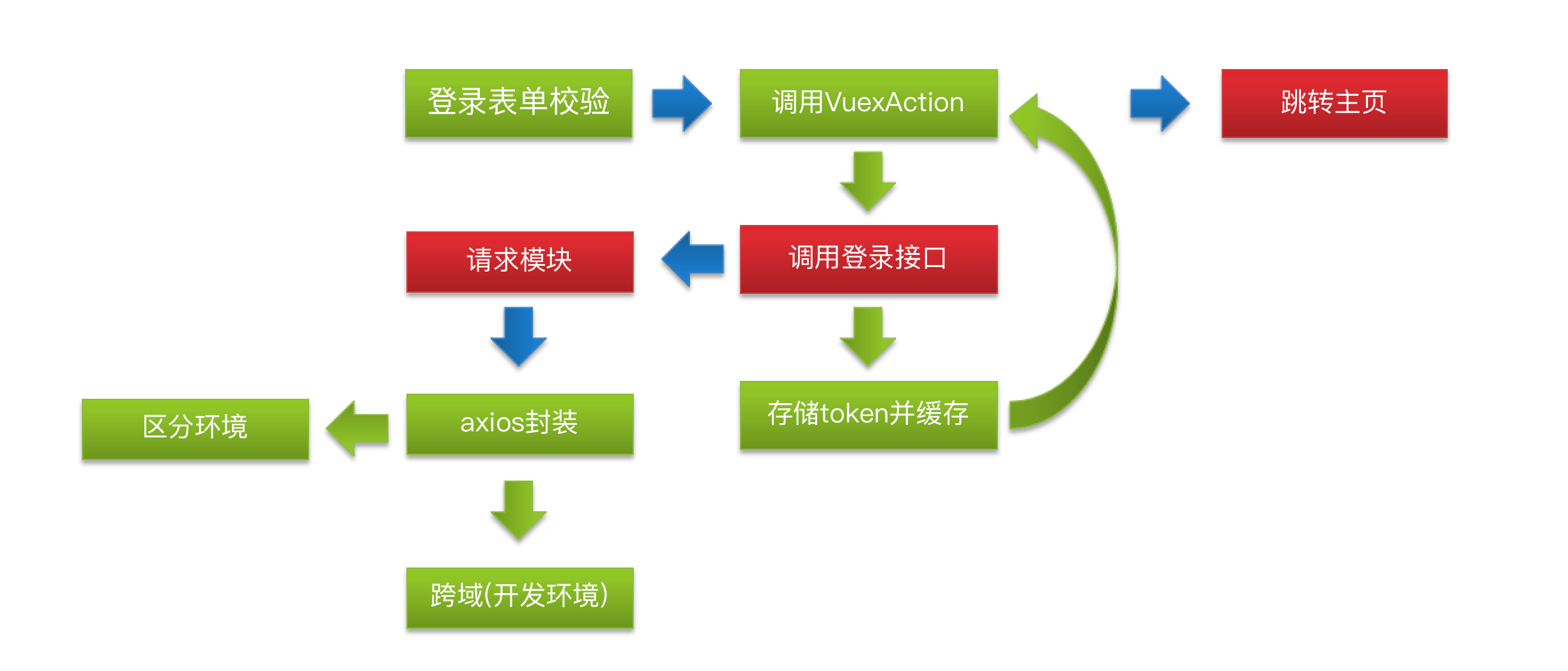 登录表单校验

调用VuexAction

跳转主页

请求模块

调用登录接口

区分环境

axios封装

存储token并缓存

跨域(开发环境)